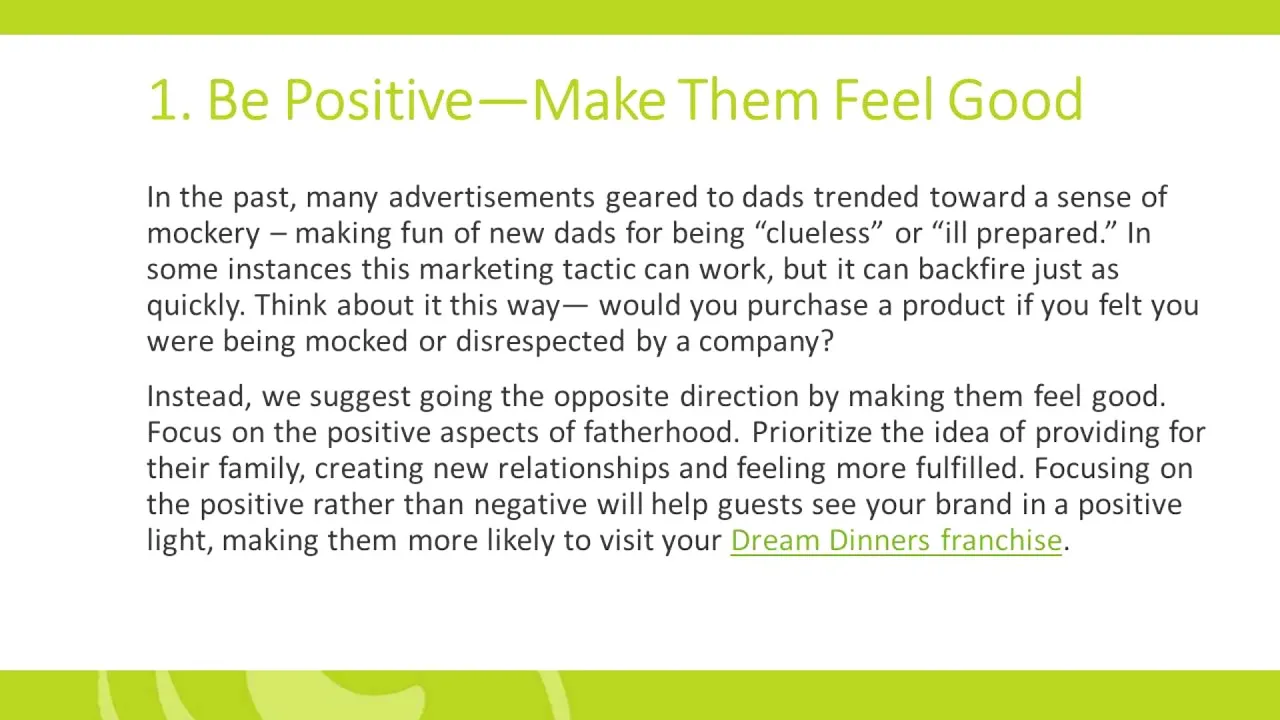 1. Be Positive—Make Them Feel Good

In the past, many advertisements geared to dads trended toward a sense of mockery – making fun of new dads for being “clueless” or “ill prepared.” In some instances this marketing tactic can work, but it can backfire just as quickly. Think about it this way— would you purchase a product if you felt you were being mocked or disrespected by a company?

Instead, we suggest going the opposite direction by making them feel good. Focus on the positive aspects of fatherhood. Prioritize the idea of providing for their family, creating new relationships and feeling more fulfilled. Focusing on the positive rather than negative will help guests see your brand in a positive light, making them more likely to visit your Dream Dinners franchise.